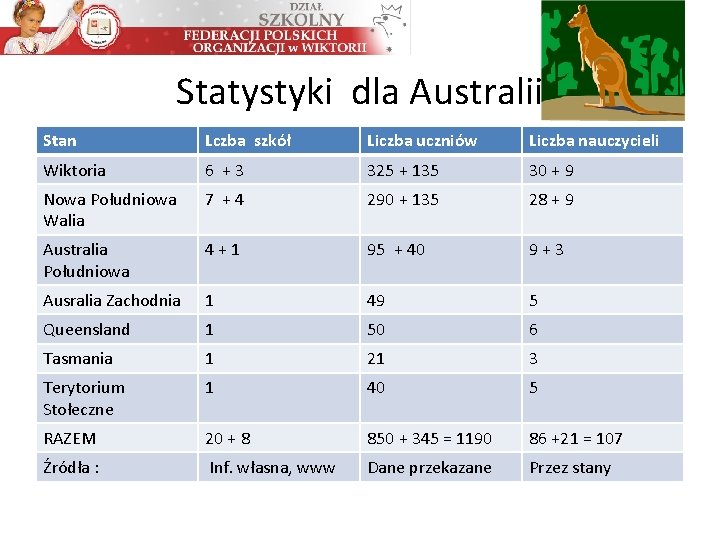 DZIAŁ SZKOLNY FEDERACJI POLSKICH ORGANIZACJI w WIKTORII

Statystyki dla Australii

| Stan | Lczba szkół | Liczba uczniów | Liczba nauczycieli |
|---|---|---|---|
| Wiktoria | 6 + 3 | 325 + 135 | 30 + 9 |
| Nowa Południowa Walia | 7 + 4 | 290 + 135 | 28 + 9 |
| Australia Południowa | 4 + 1 | 95 + 40 | 9 + 3 |
| Ausralia Zachodnia | 1 | 49 | 5 |
| Queensland | 1 | 50 | 6 |
| Tasmania | 1 | 21 | 3 |
| Terytorium Stołeczne | 1 | 40 | 5 |
| RAZEM | 20 + 8 | 850 + 345 = 1190 | 86 +21 = 107 |
| Źródła : | Inf. własna, www | Dane przekazane | Przez stany |